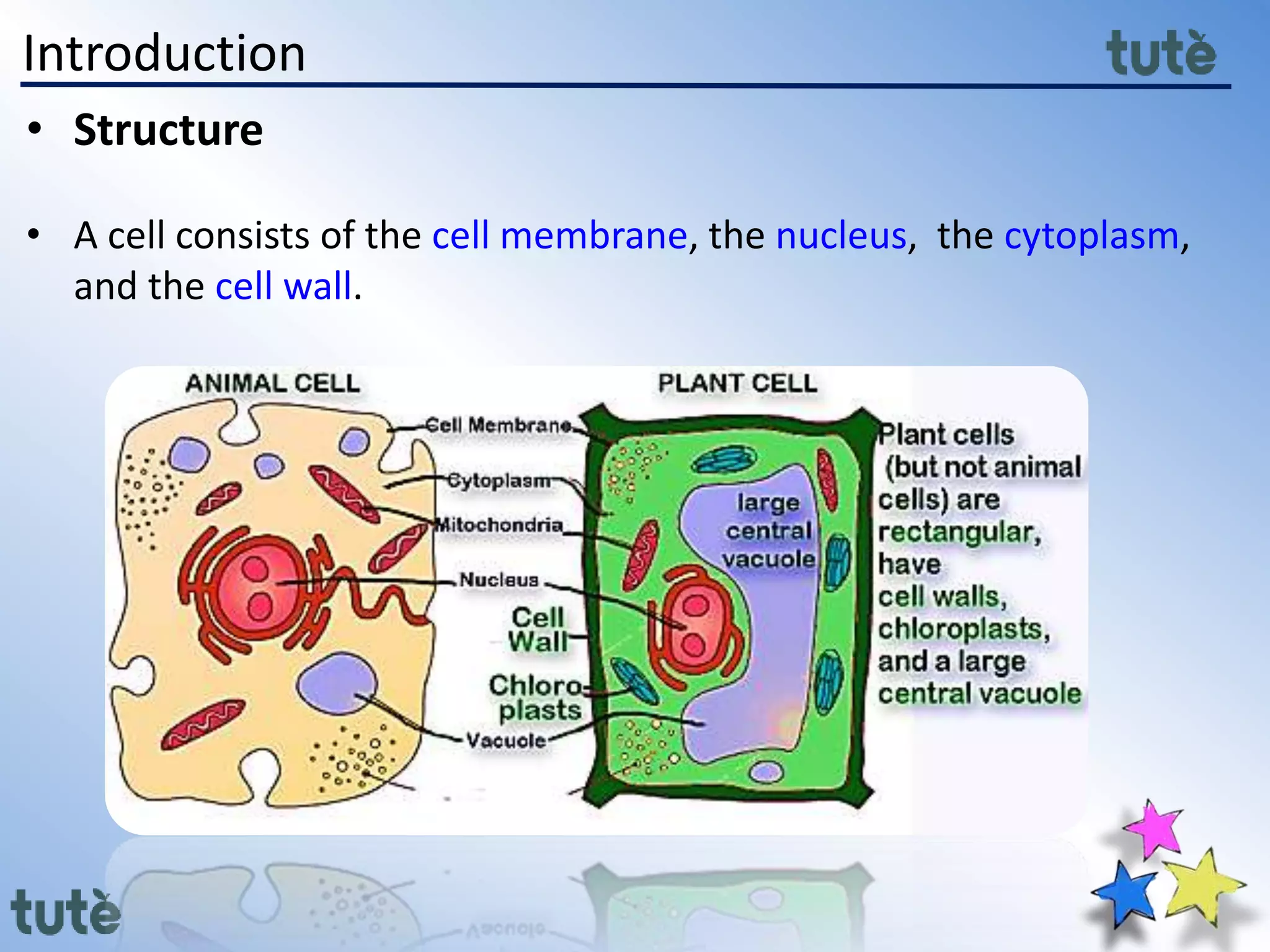 Introduction

tutè

• **Structure**

• A cell consists of the cell membrane, the nucleus, the cytoplasm, and the cell wall.

ANIMAL CELL

PLANT CELL

Cell Membrane

Cytoplasm

Mitochondria

Nucleus

Cell Wall

Chloroplasts

Vacuole

large central vacuole

Plant cells (but not animal cells) are rectangular, have cell walls, chloroplasts, and a large central vacuole

tutè